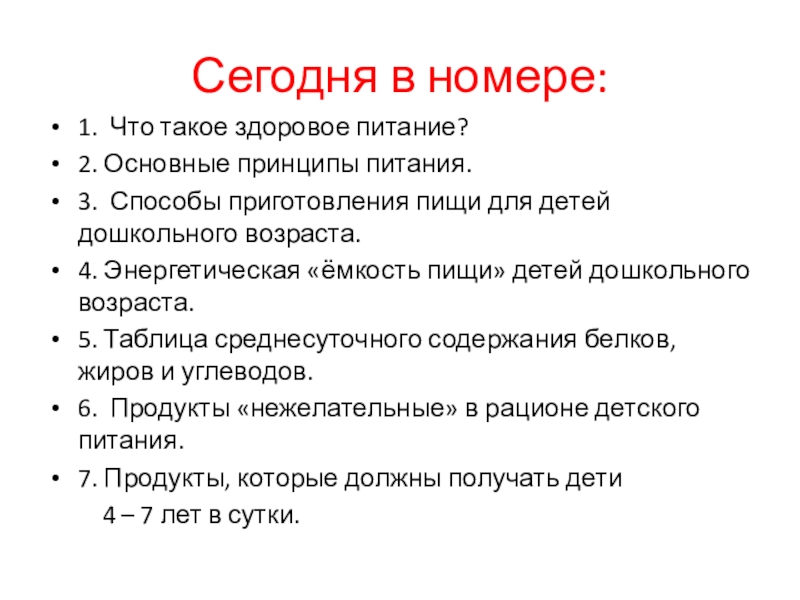 Сегодня в номере:

• 1. Что такое здоровое питание?
• 2. Основные принципы питания.
• 3. Способы приготовления пищи для детей дошкольного возраста.
• 4. Энергетическая «ёмкость пищи» детей дошкольного возраста.
• 5. Таблица среднесуточного содержания белков, жиров и углеводов.
• 6. Продукты «нежелательные» в рационе детского питания.
• 7. Продукты, которые должны получать дети
4 – 7 лет в сутки.